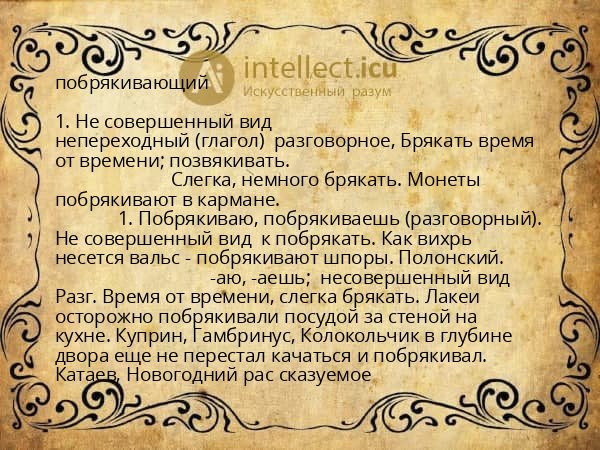 intellect.icu
Искусственный разум

побрякивающий

1. Не совершенный вид непереходный (глагол) разговорное, Брякать время от времени; позвякивать.

Слегка, немного брякать. Монеты побрякивают в кармане.

1. Побрякиваю, побрякиваешь (разговорный). Не совершенный вид к побрякать. Как вихрь несется вальс - побрякивают шпоры. Полонский.

-аю, -аешь; несовершенный вид Разг. Время от времени, слегка брякать. Лакеи осторожно побрякивали посудой за стеной на кухне. Куприн, Гамбринус, Колокольчик в глубине двора еще не перестал качаться и побрякивал. Катаев, Новогодний рас сказуемое